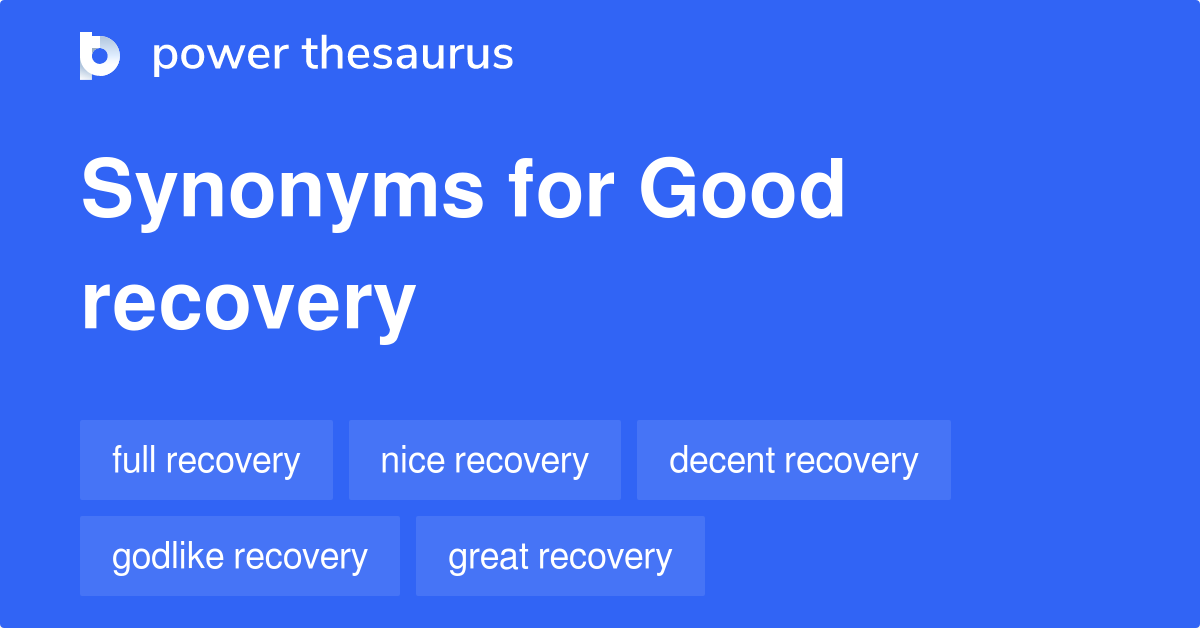 power thesaurus

Synonyms for Good recovery

full recovery
nice recovery
decent recovery
godlike recovery
great recovery